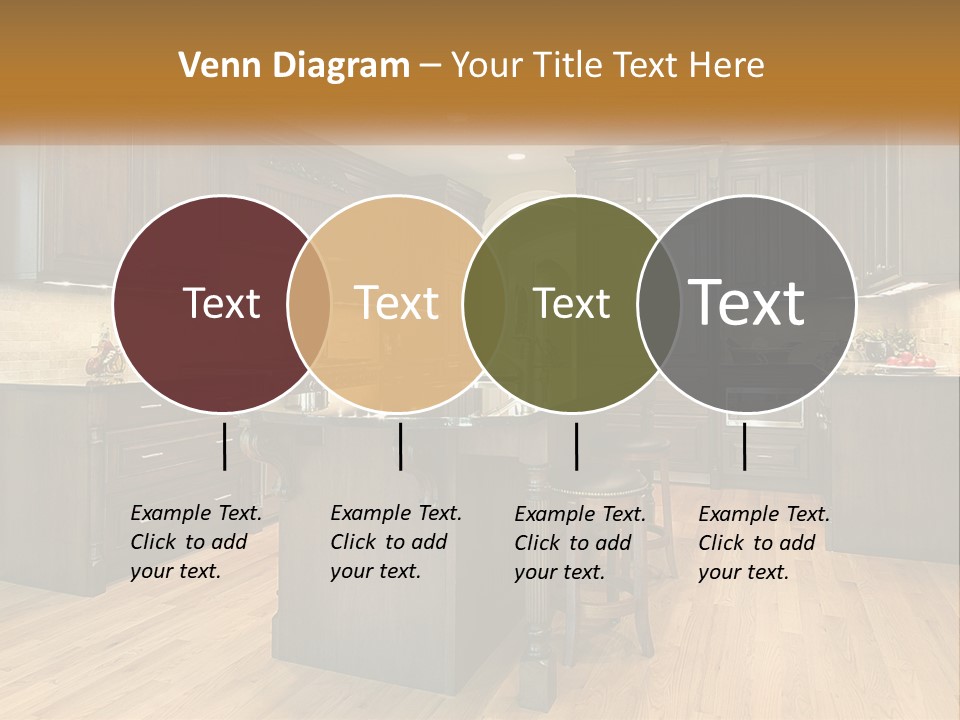 Venn Diagram – Your Title Text Here

Text

Text

Text

Text

Example Text. Click to add your text.

Example Text. Click to add your text.

Example Text. Click to add your text.

Example Text. Click to add your text.